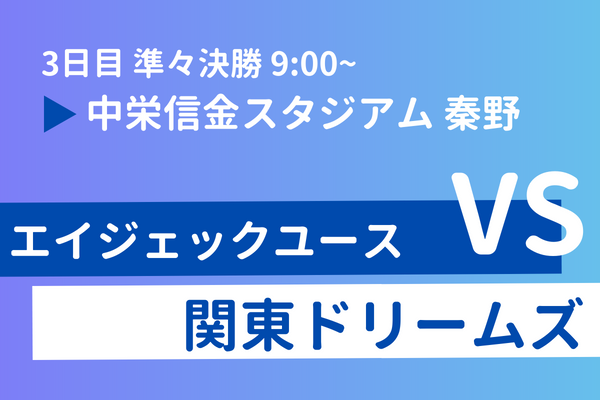 3日目 準々決勝 9:00~

▶ 中栄信金スタジアム 秦野

エイジェックユース

VS

関東ドリームズ